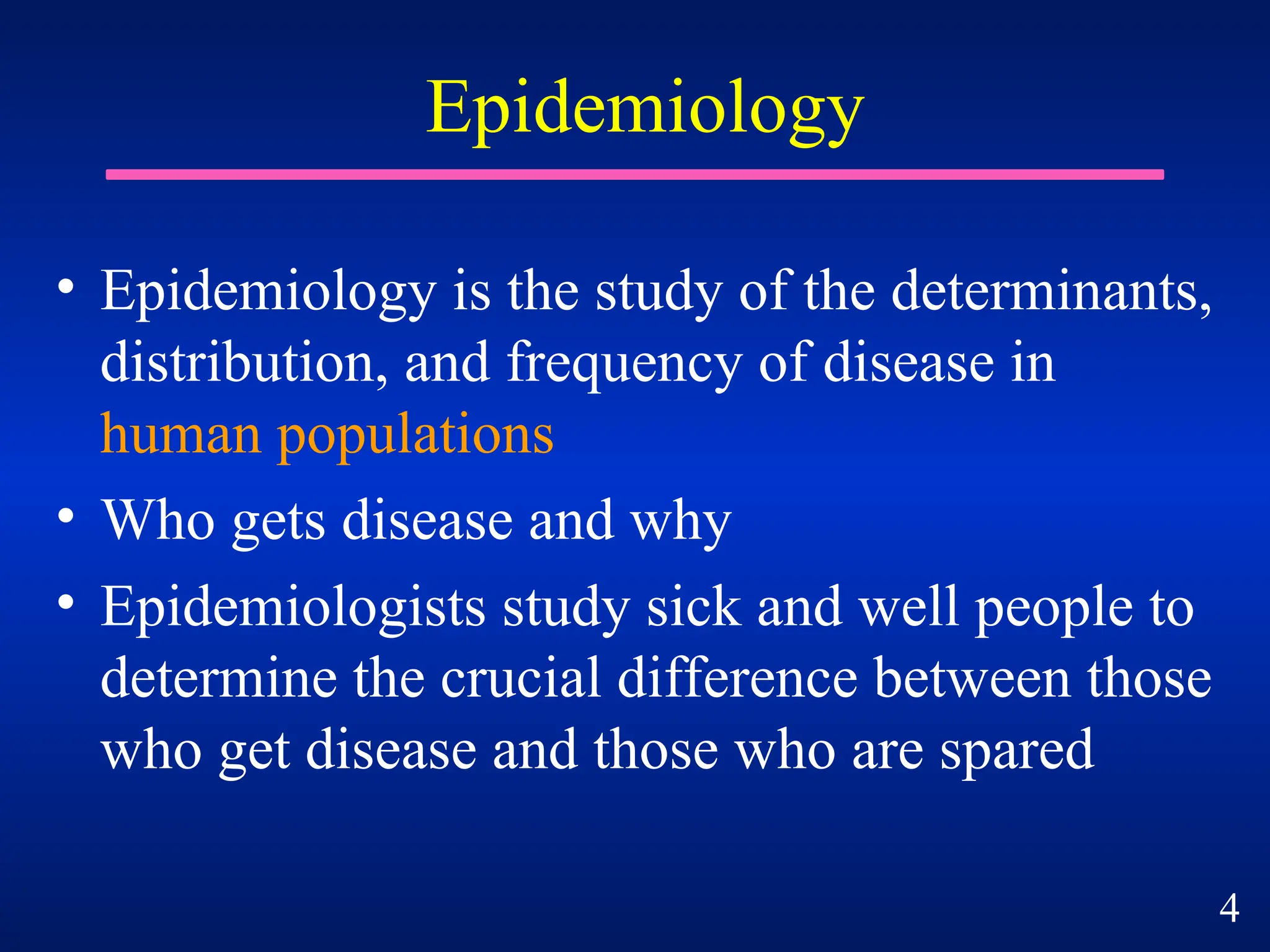 Epidemiology

• Epidemiology is the study of the determinants, distribution, and frequency of disease in human populations
• Who gets disease and why
• Epidemiologists study sick and well people to determine the crucial difference between those who get disease and those who are spared

4